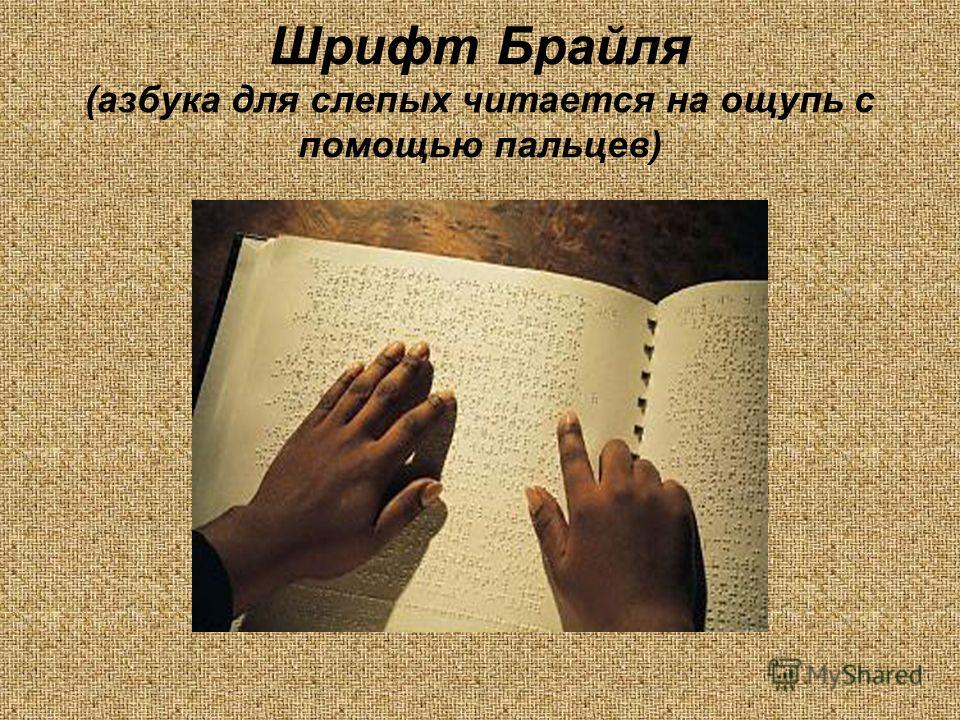 Шрифт Брайля
(азбука для слепых читается на ощупь с помощью пальцев)

MyShared